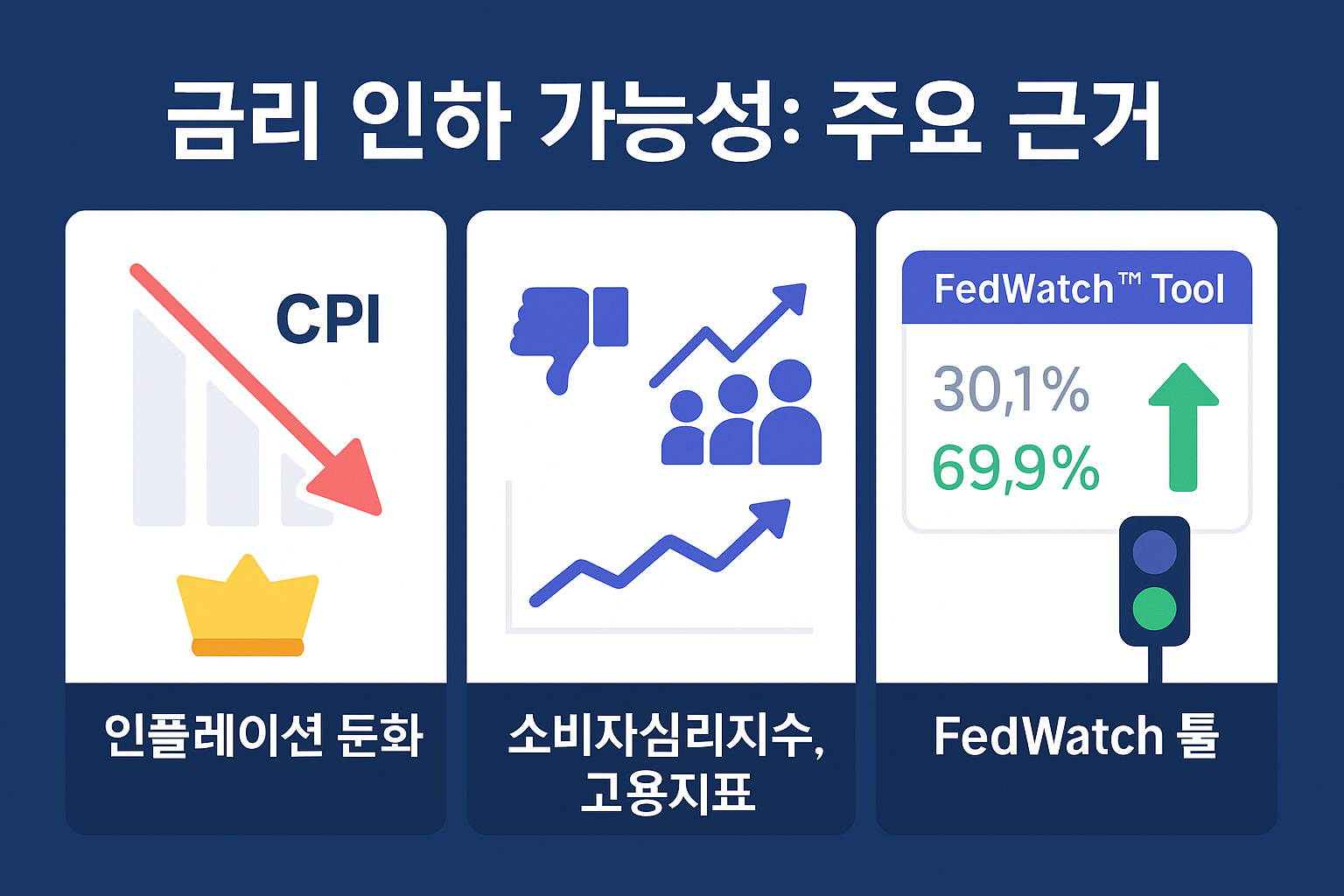 금리 인하 가능성: 주요 근거

CPI

인플레이션 둔화

소비자심리지수, 고용지표

FedWatch™ Tool

30,1%

69,9%

FedWatch 툴